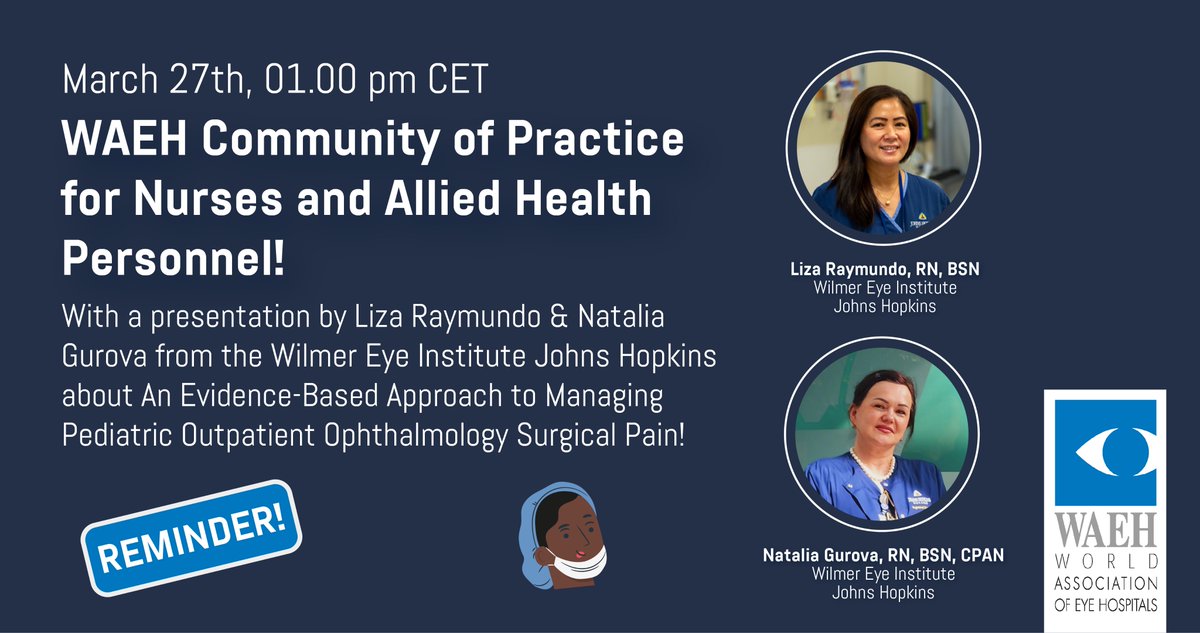 March 27th, 01.00 pm CET

WAEH Community of Practice for Nurses and Allied Health Personnel!

With a presentation by Liza Raymundo & Natalia Gurova from the Wilmer Eye Institute Johns Hopkins about An Evidence-Based Approach to Managing Pediatric Outpatient Ophthalmology Surgical Pain!

REMINDER!

Liza Raymundo, RN, BSN
Wilmer Eye Institute
Johns Hopkins

Natalia Gurova, RN, BSN, CPAN
Wilmer Eye Institute
Johns Hopkins

WAEH
WORLD
ASSOCIATION
OF EYE HOSPITALS